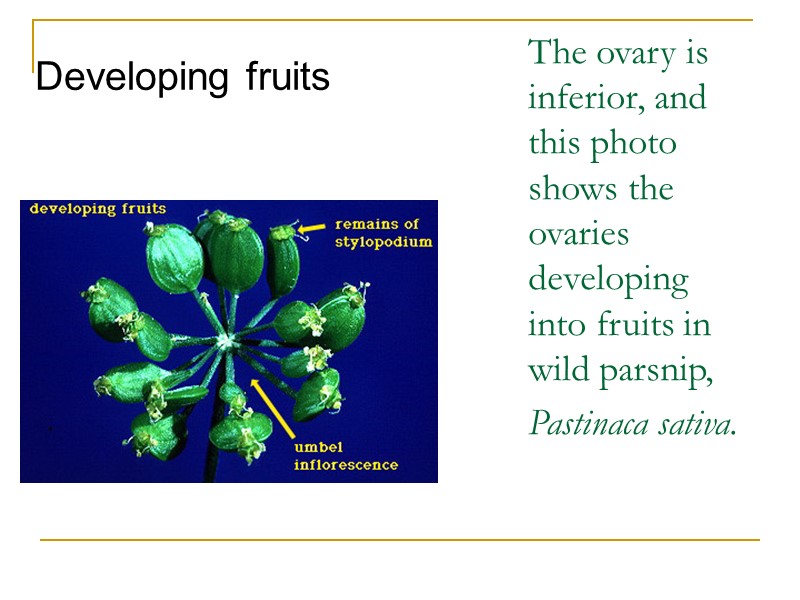 Developing fruits

developing fruits

remains of stylopodium

umbel inflorescence

The ovary is inferior, and this photo shows the ovaries developing into fruits in wild parsnip, Pastinaca sativa.